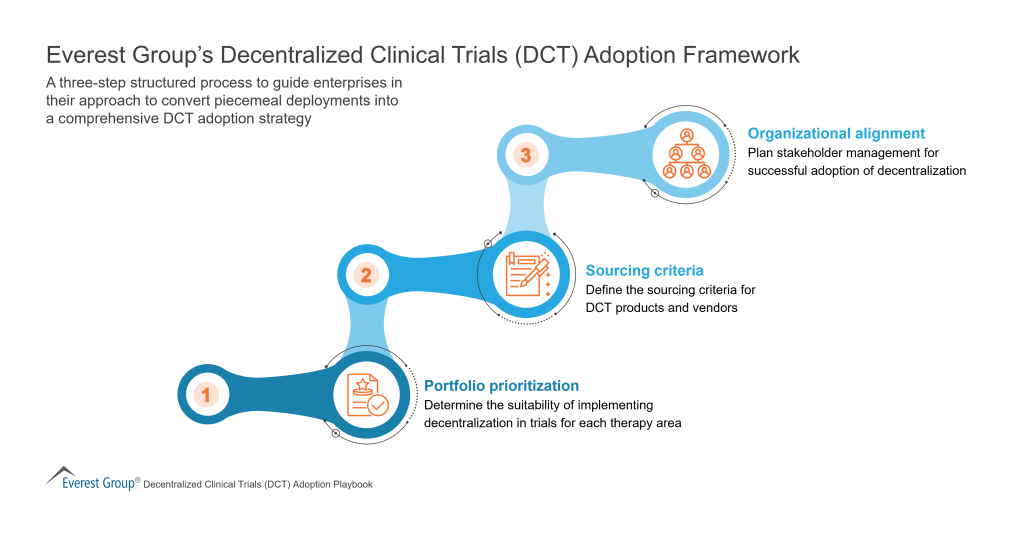 Everest Group's Decentralized Clinical Trials (DCT) Adoption Framework

A three-step structured process to guide enterprises in their approach to convert piecemeal deployments into a comprehensive DCT adoption strategy

3

Organizational alignment
Plan stakeholder management for successful adoption of decentralization

2

Sourcing criteria
Define the sourcing criteria for DCT products and vendors

1

Portfolio prioritization
Determine the suitability of implementing decentralization in trials for each therapy area

Everest Group® Decentralized Clinical Trials (DCT) Adoption Playbook